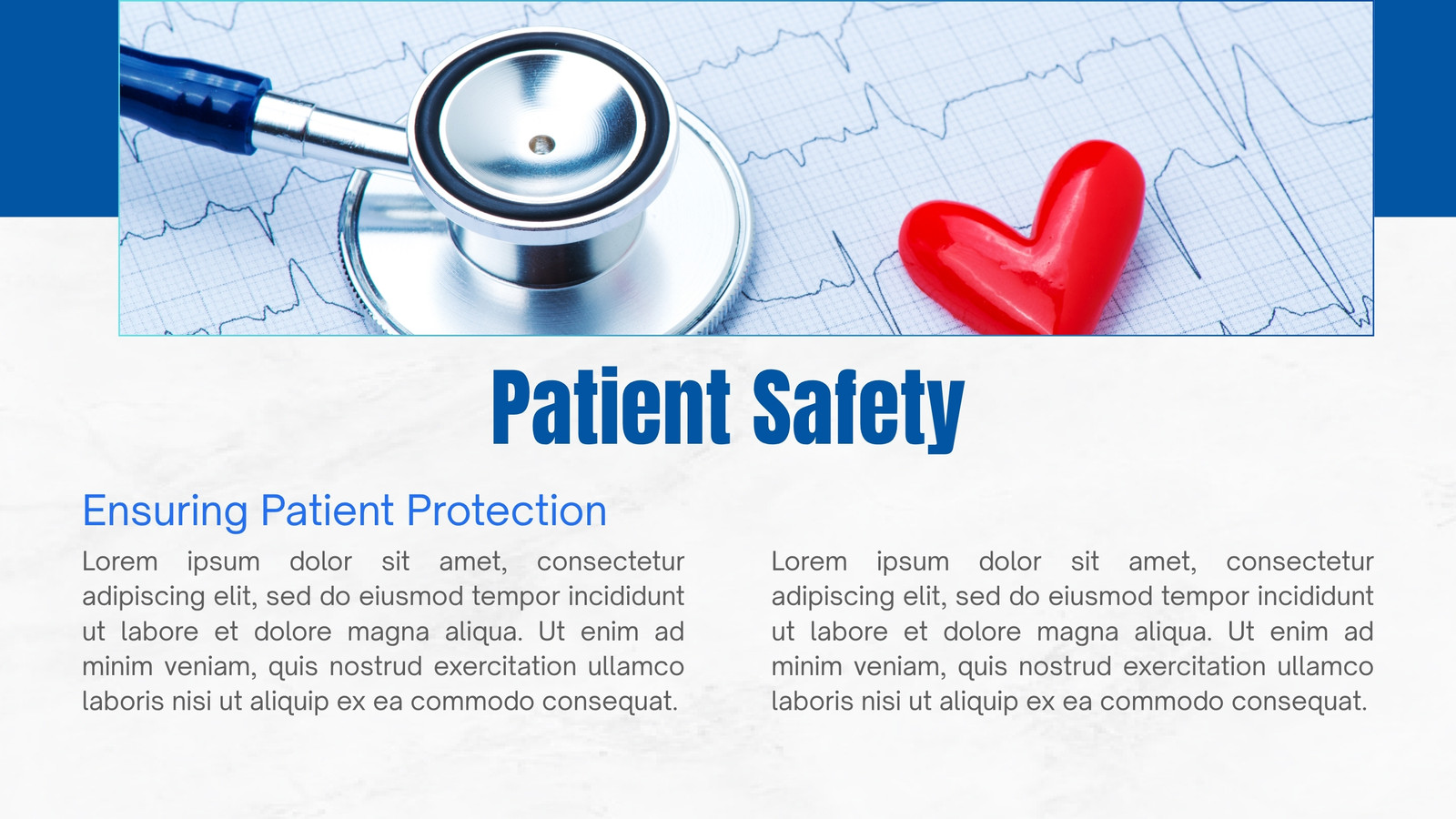 Patient Safety

Ensuring Patient Protection

Lorem ipsum dolor sit amet, consectetur adipiscing elit, sed do eiusmod tempor incididunt ut labore et dolore magna aliqua. Ut enim ad minim veniam, quis nostrud exercitation ullamco laboris nisi ut aliquip ex ea commodo consequat.

Lorem ipsum dolor sit amet, consectetur adipiscing elit, sed do eiusmod tempor incididunt ut labore et dolore magna aliqua. Ut enim ad minim veniam, quis nostrud exercitation ullamco laboris nisi ut aliquip ex ea commodo consequat.